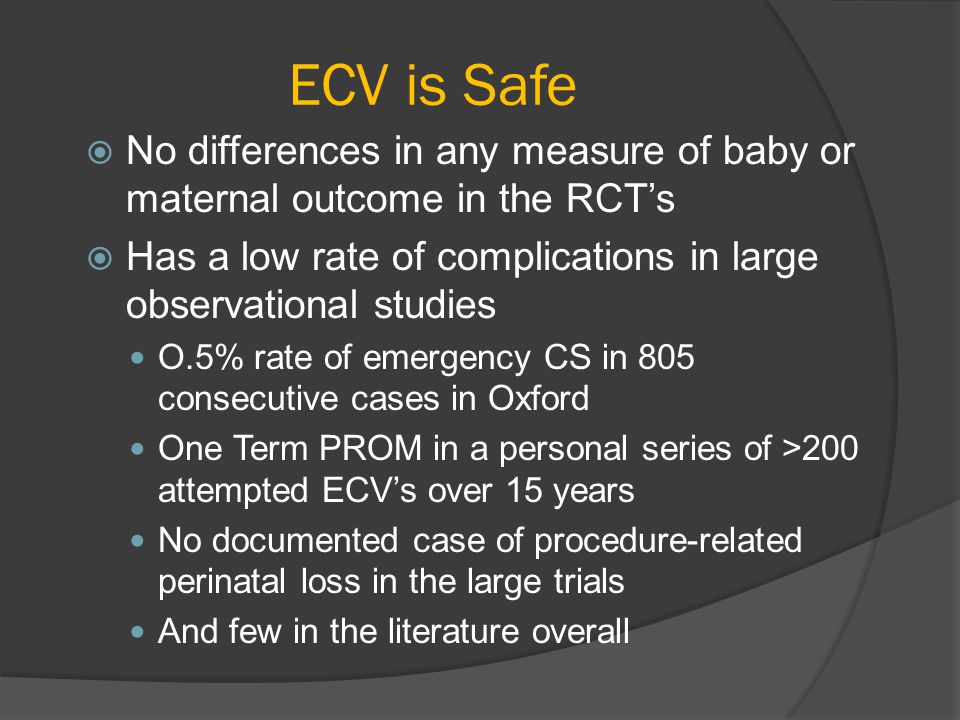 ECV is Safe

No differences in any measure of baby or maternal outcome in the RCT’s

Has a low rate of complications in large observational studies

O.5% rate of emergency CS in 805 consecutive cases in Oxford

One Term PROM in a personal series of >200 attempted ECV’s over 15 years

No documented case of procedure-related perinatal loss in the large trials

And few in the literature overall